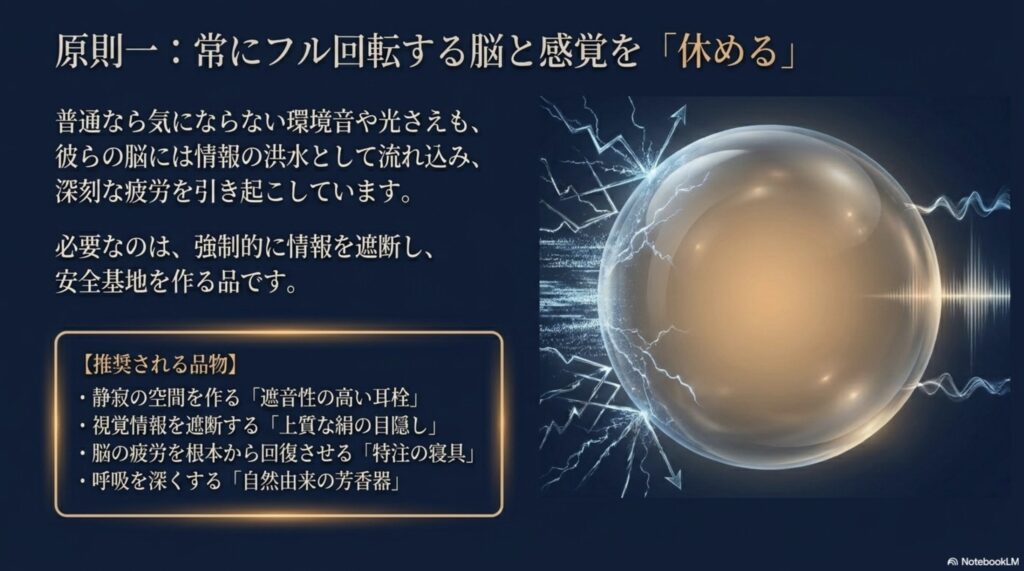 原則一：常にフル回転する脳と感覚を「休める」

普通なら気にならない環境音や光さえも、彼らの脳には情報の洪水として流れ込み、深刻な疲労を引き起こしています。

必要なのは、強制的に情報を遮断し、安全基地を作る品です。

【推奨される品物】
・静寂の空間を作る「遮音性の高い耳栓」
・視覚情報を遮断する「上質な絹の目隠し」
・脳の疲労を根本から回復させる「特注の寝具」
・呼吸を深くする「自然由来の芳香器」

NotebookLM